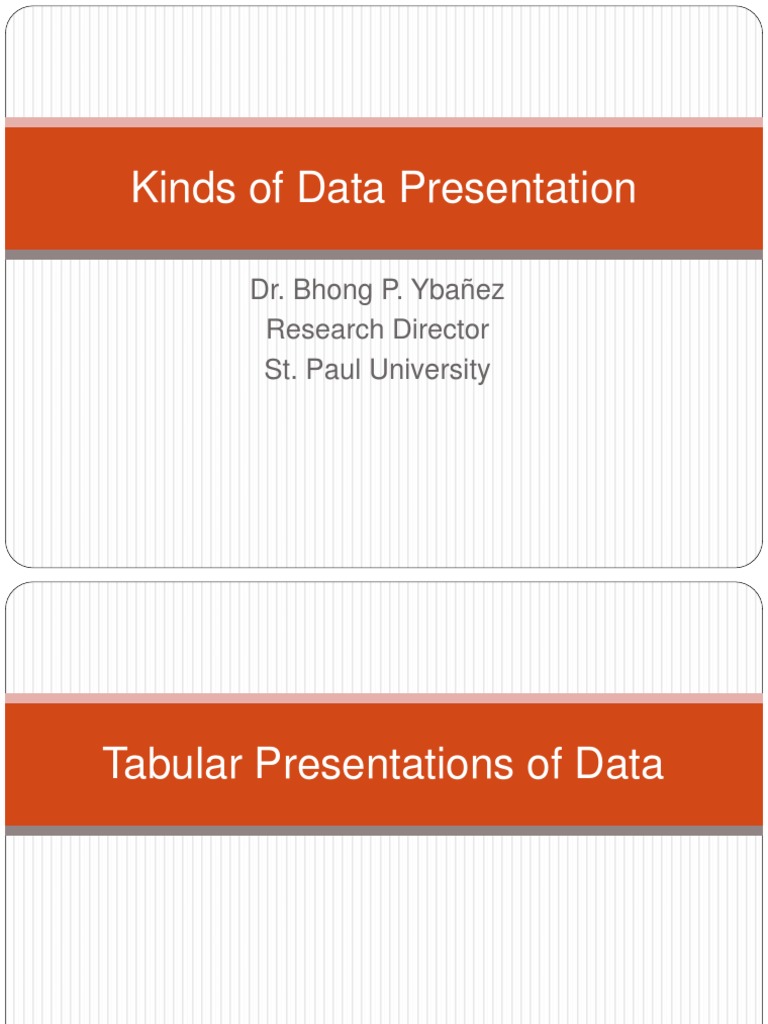 Kinds of Data Presentation

Dr. Bhong P. Ybañez
Research Director
St. Paul University

Tabular Presentations of Data